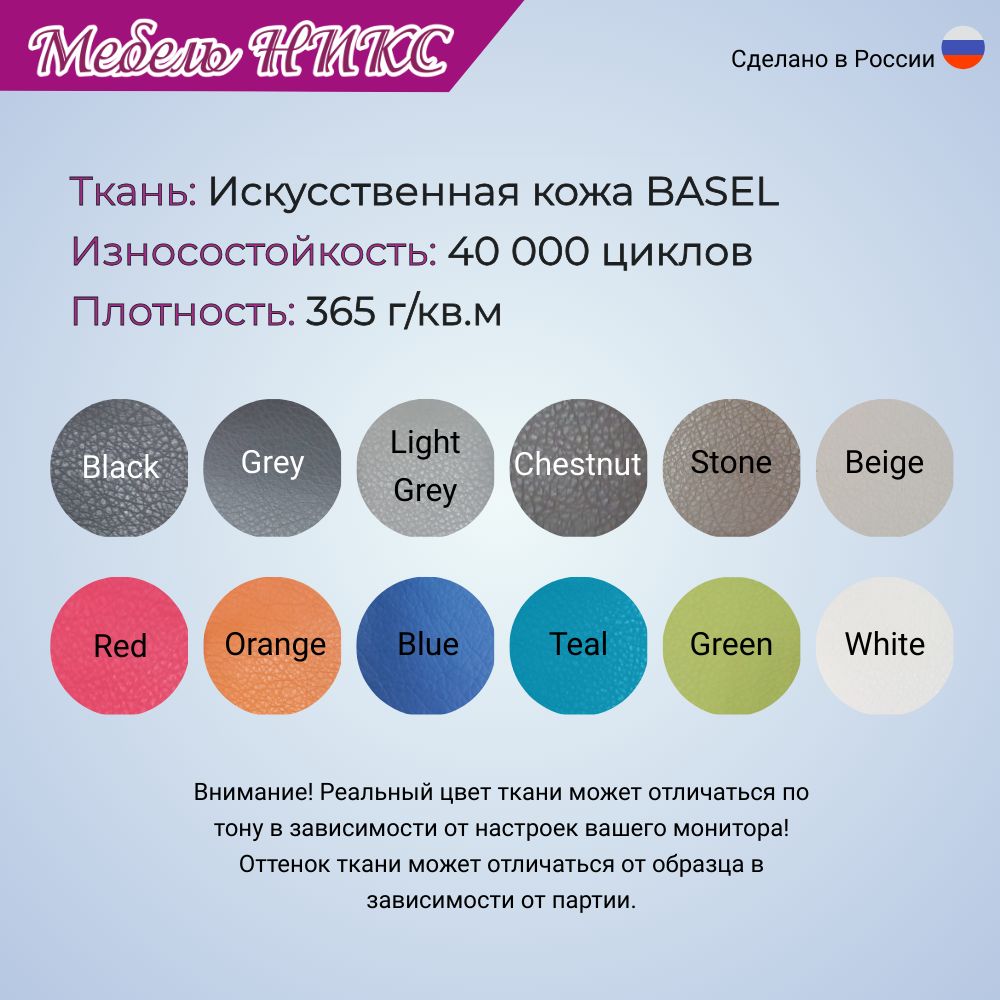 Мебель НИКС

Сделано в России

Ткань: Искусственная кожа BASEL
Износостойкость: 40 000 циклов
Плотность: 365 г/кв.м

Black
Grey
Light Grey
Chestnut
Stone
Beige

Red
Orange
Blue
Teal
Green
White

Внимание! Реальный цвет ткани может отличаться по тону в зависимости от настроек вашего монитора! Оттенок ткани может отличаться от образца в зависимости от партии.